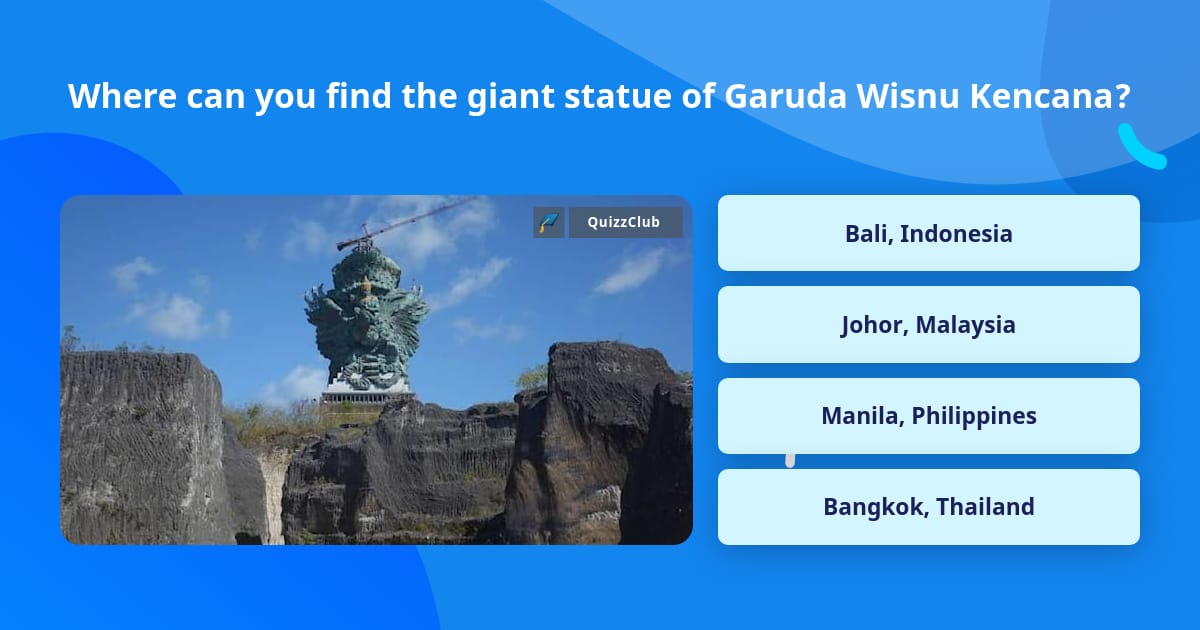 Where can you find the giant statue of Garuda Wisnu Kencana?

QuizzClub

Bali, Indonesia

Johor, Malaysia

Manila, Philippines

Bangkok, Thailand